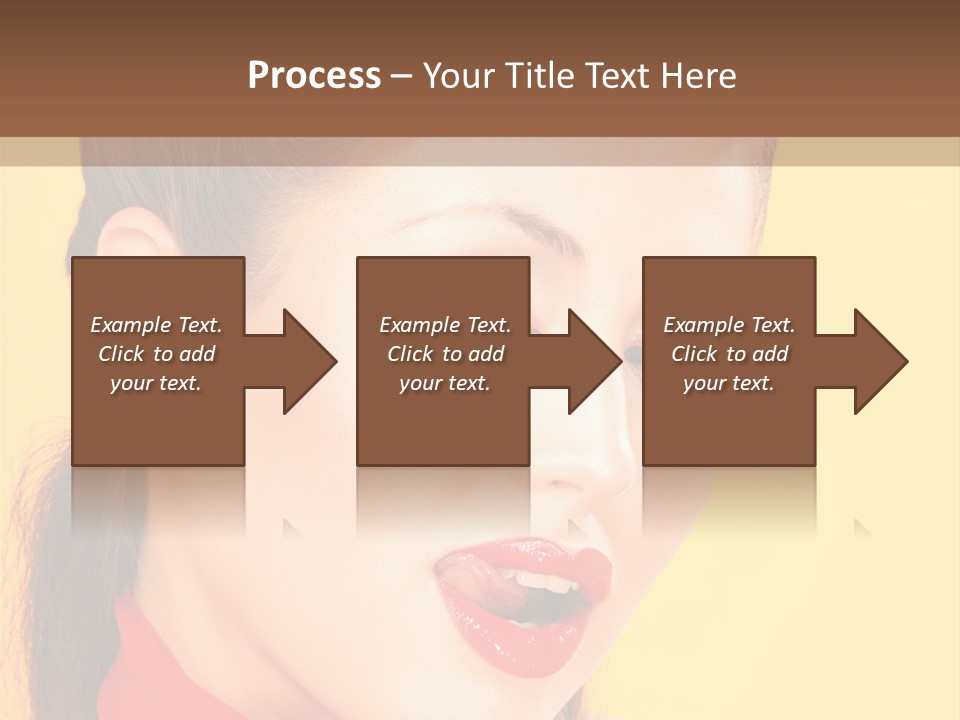 Process – Your Title Text Here

Example Text. Click to add your text.

Example Text. Click to add your text.

Example Text. Click to add your text.